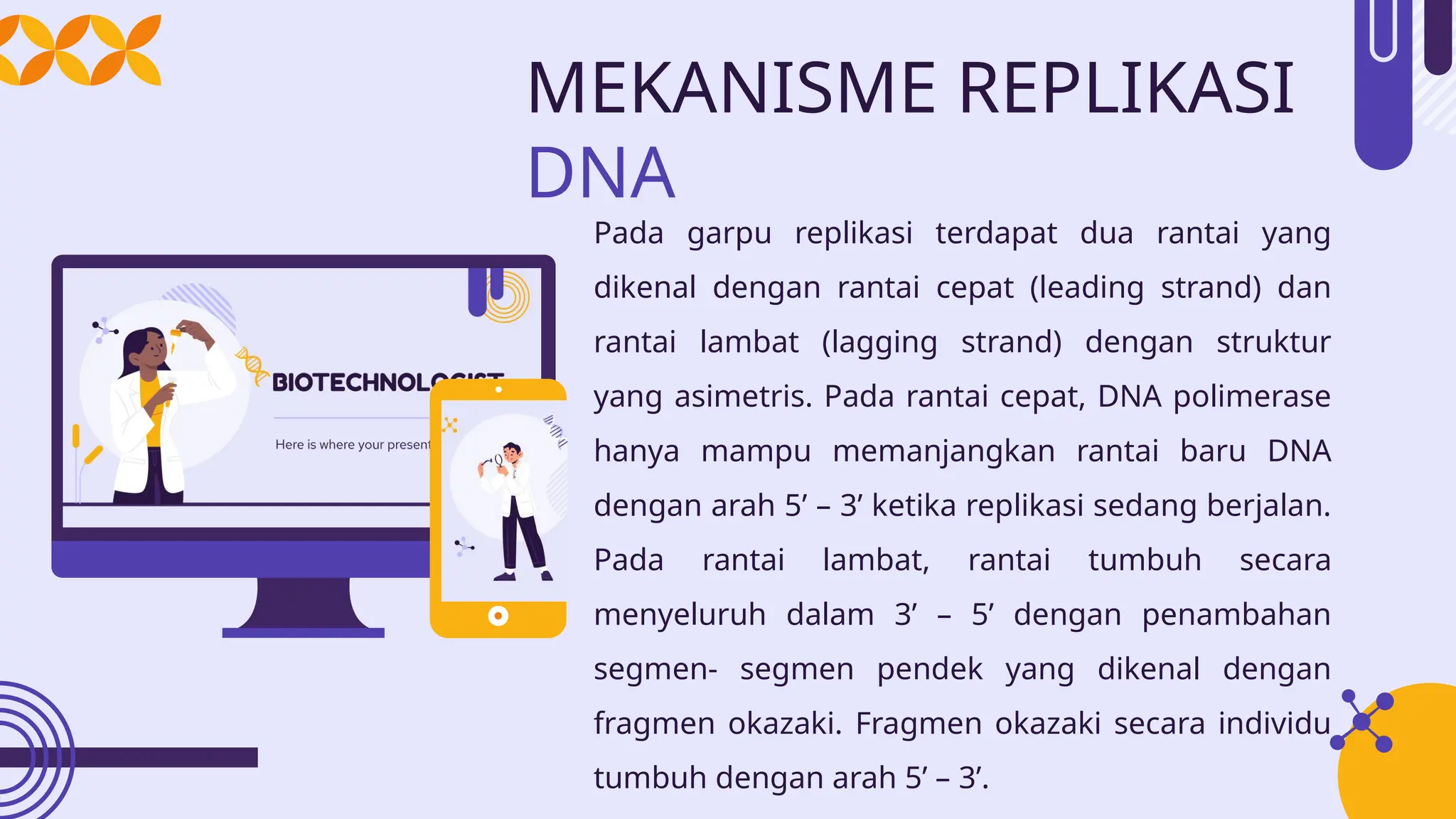 MEKANISME REPLIKASI DNA

BIOTECHNOLOGIST

Here is where your present

Pada garpu replikasi terdapat dua rantai yang dikenal dengan rantai cepat (leading strand) dan rantai lambat (lagging strand) dengan struktur yang asimetris. Pada rantai cepat, DNA polimerase hanya mampu memanjangkan rantai baru DNA dengan arah 5’ – 3’ ketika replikasi sedang berjalan. Pada rantai lambat, rantai tumbuh secara menyeluruh dalam 3’ – 5’ dengan penambahan segmen- segmen pendek yang dikenal dengan fragmen okazaki. Fragmen okazaki secara individu tumbuh dengan arah 5’ – 3’.